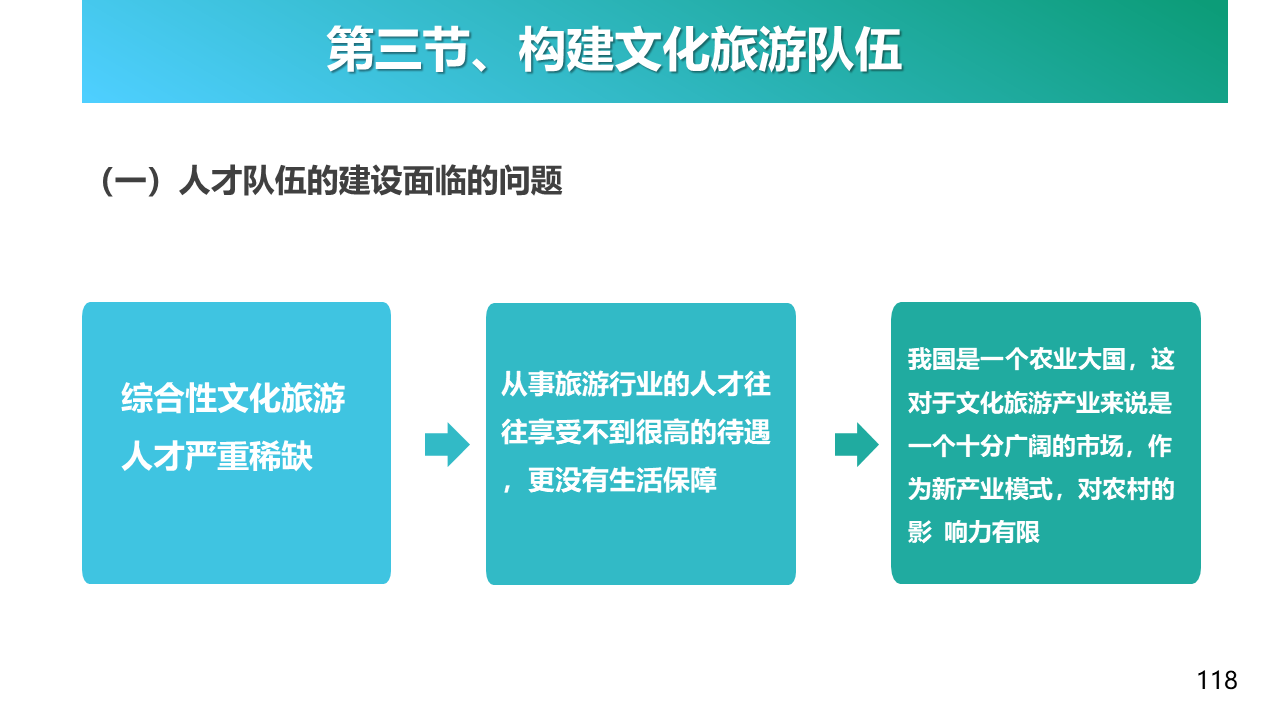 第三节、构建文化旅游队伍

（一）人才队伍的建设面临的问题

综合性文化旅游人才严重稀缺

从事旅游行业的人才往往享受不到很高的待遇，更没有生活保障

我国是一个农业大国，这对于文化旅游产业来说是一个十分广阔的市场，作为新产业模式，对农村的影 响力有限

118